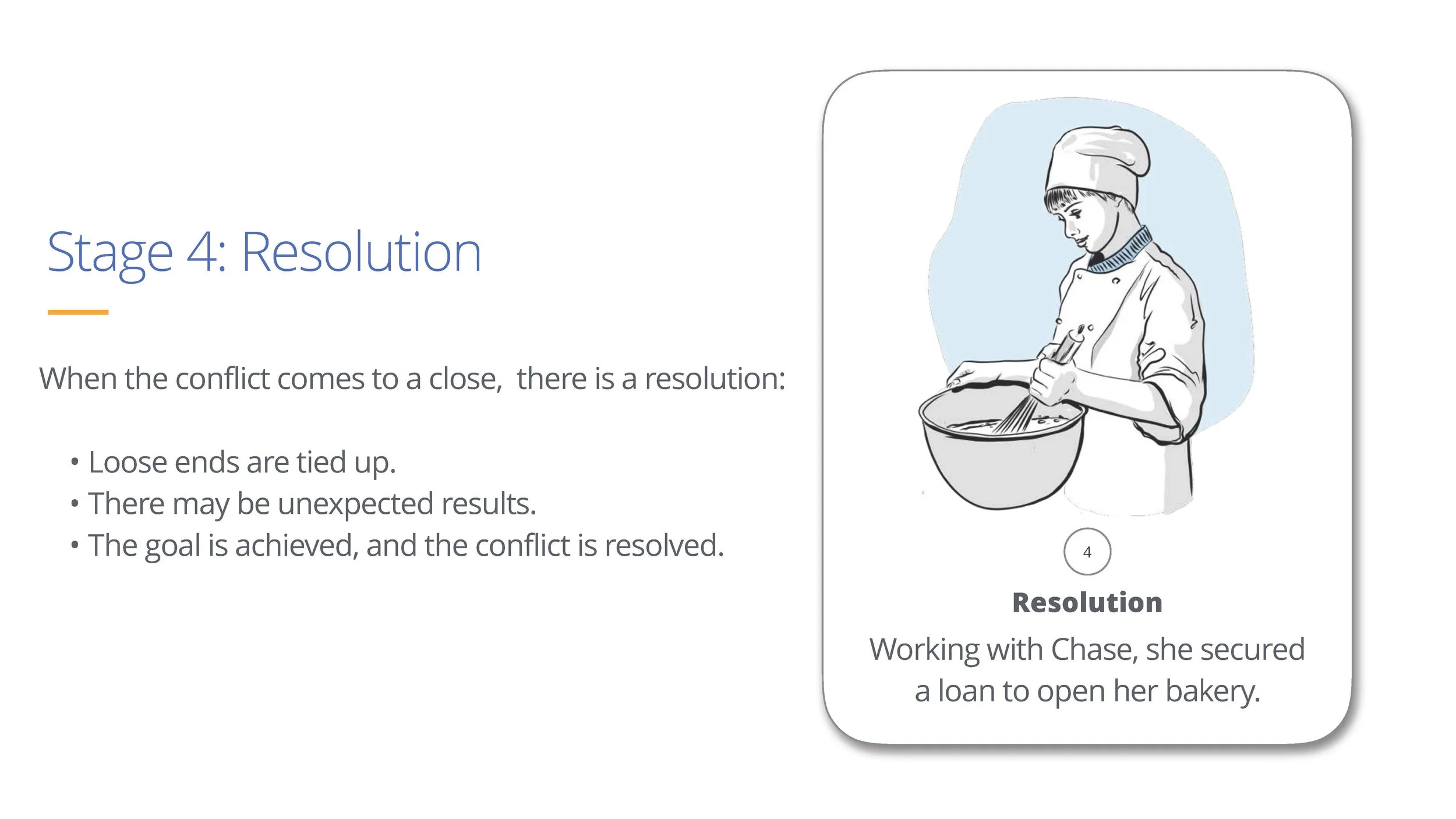 Stage 4: Resolution

When the conflict comes to a close, there is a resolution:

• Loose ends are tied up.
• There may be unexpected results.
• The goal is achieved, and the conflict is resolved.

4

Resolution

Working with Chase, she secured a loan to open her bakery.